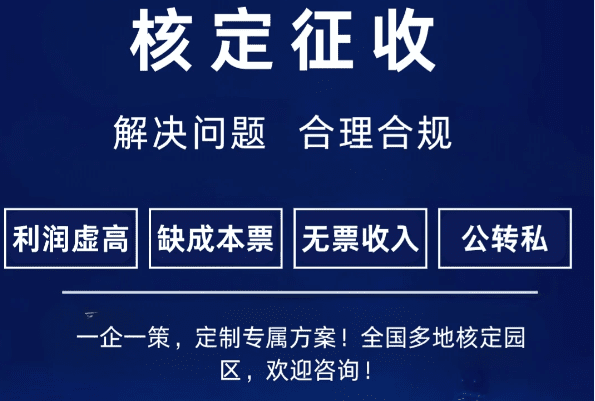 核定征收

解决问题 合理合规

利润虚高

缺成本票

无票收入

公转私

一企一策，定制专属方案！全国多地核定园区，欢迎咨询！